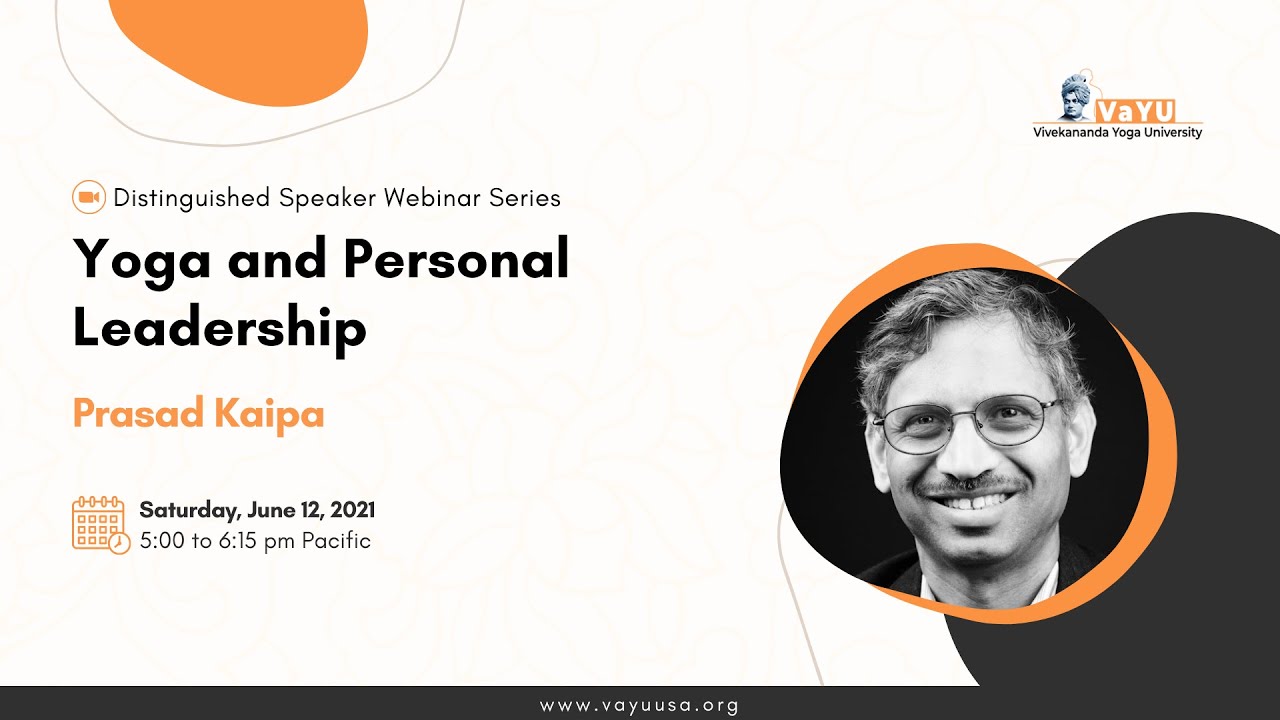 VaYU
Vivekananda Yoga University

Distinguished Speaker Webinar Series

Yoga and Personal Leadership

Prasad Kaipa

Saturday, June 12, 2021
5:00 to 6:15 pm Pacific

www.vayuusa.org